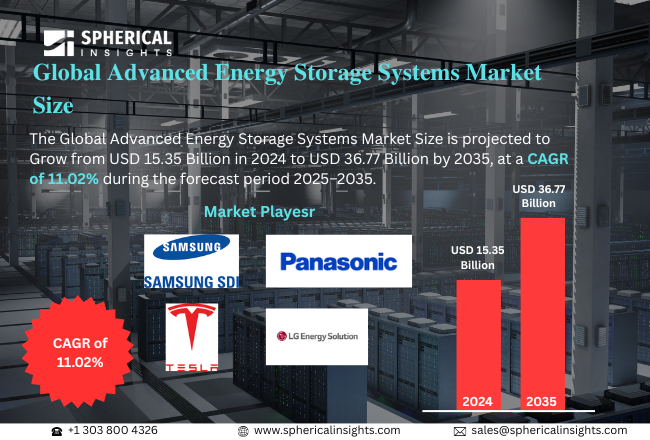 SPHERICAL INSIGHTS

Global Advanced Energy Storage Systems Market Size

The Global Advanced Energy Storage Systems Market Size is projected to Grow from USD 15.35 Billion in 2024 to USD 36.77 Billion by 2035, at a CAGR of 11.02% during the forecast period 2025–2035.

Market Playesr

SAMSUNG
SAMSUNG SDI

Panasonic

TESLA

LG Energy Solution

CAGR of 11.02%

USD 15.35 Billion

USD 36.77 Billion

2024

2035

+1 303 800 4326

www.sphericalinsights.com

sales@sphericalinsights.com